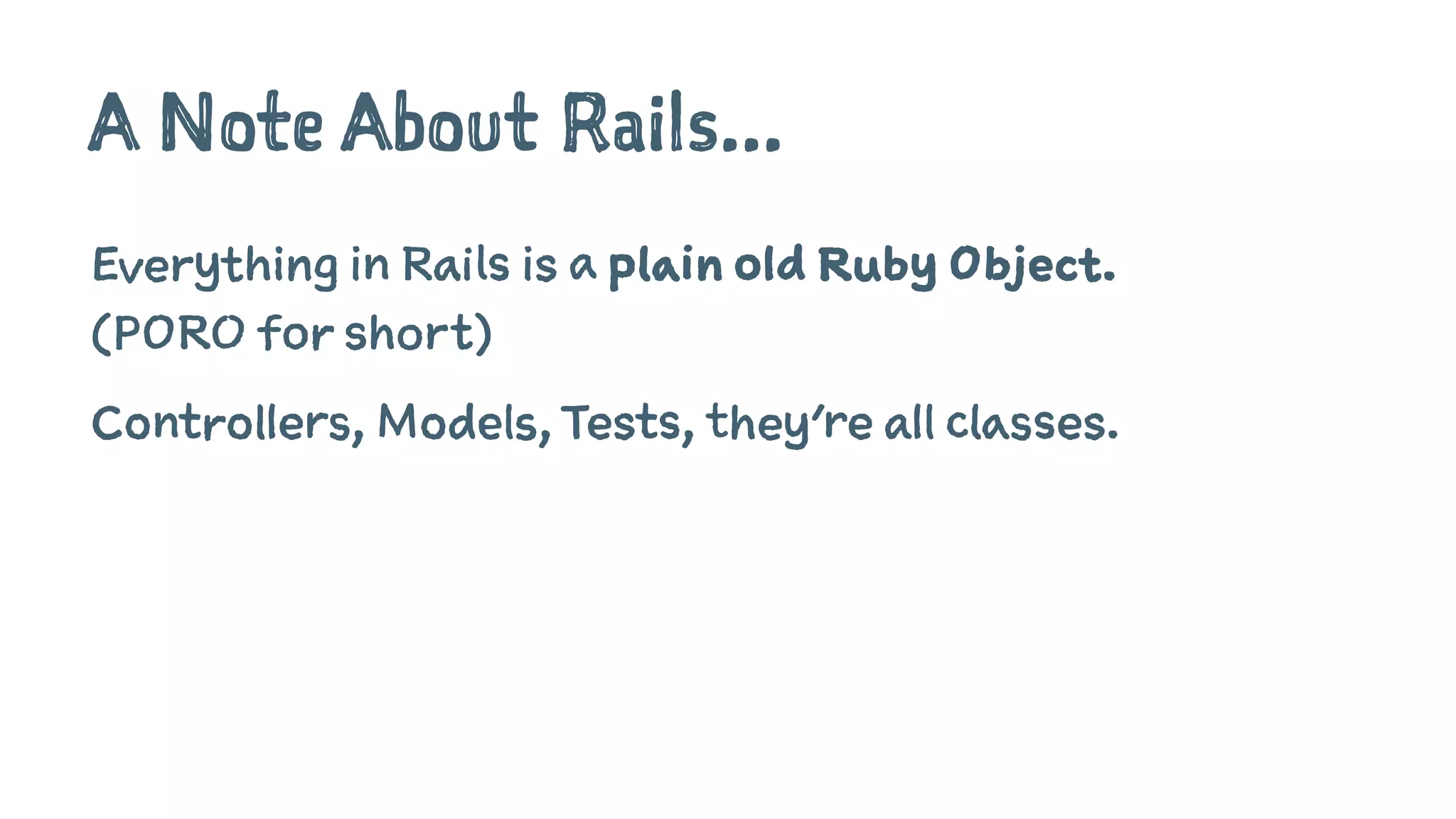 A Note About Rails...

Everything in Rails is a plain old Ruby Object. (PORO for short)

Controllers, Models, Tests, they're all classes.